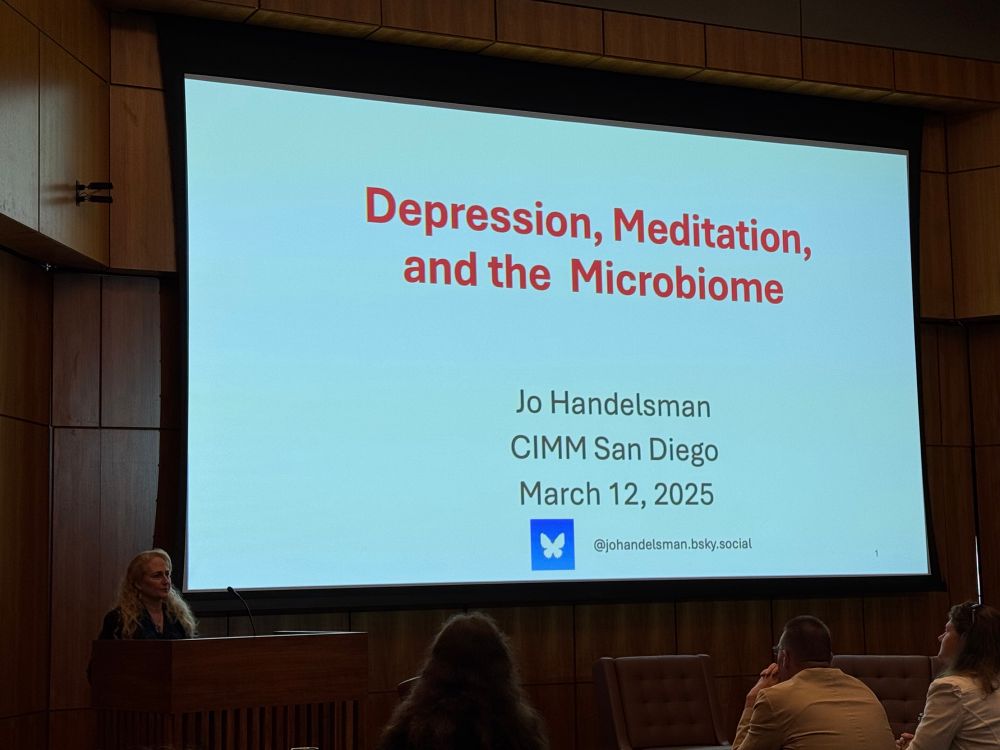 Depression, Meditation, and the Microbiome

Jo Handelsman
CIMM San Diego
March 12, 2025

@johandelsman.bsky.social

1